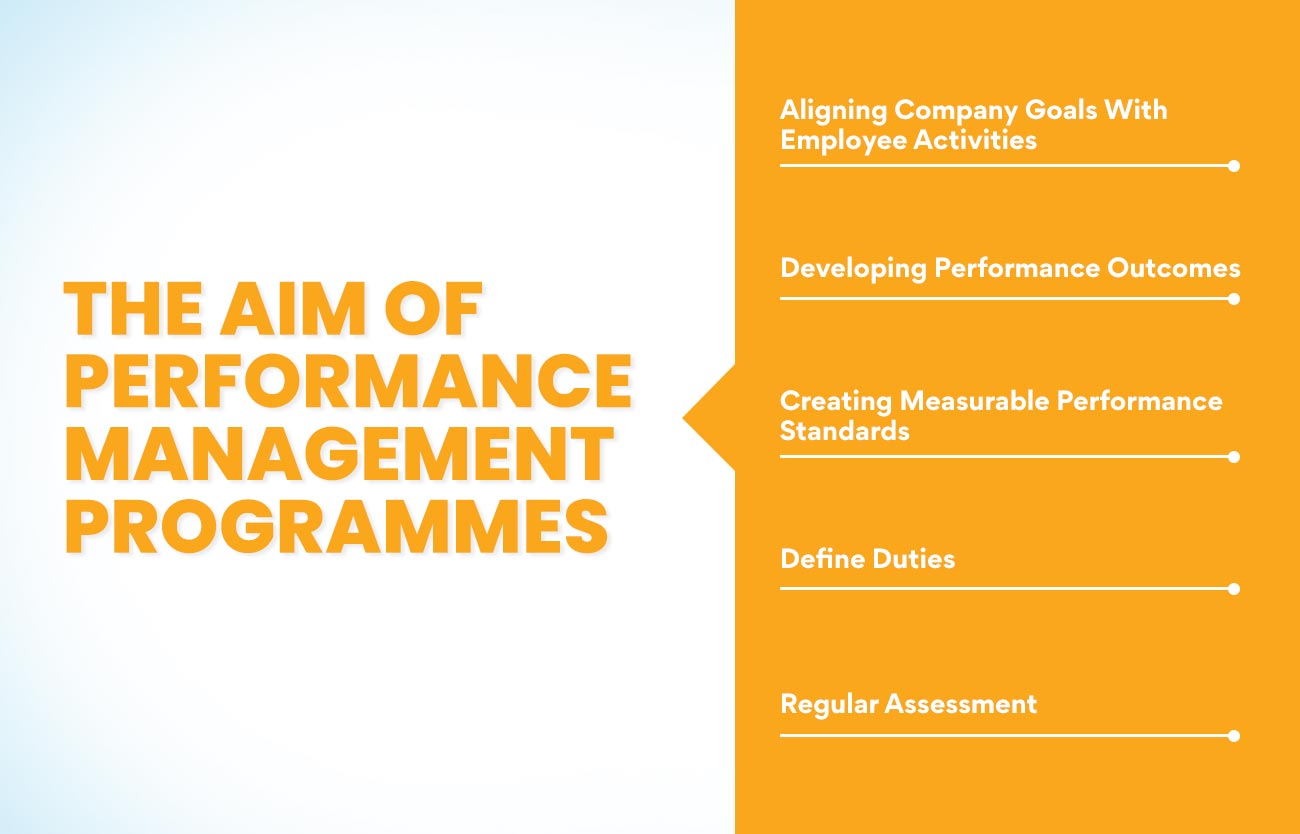 THE AIM OF PERFORMANCE MANAGEMENT PROGRAMMES

Aligning Company Goals With Employee Activities

Developing Performance Outcomes

Creating Measurable Performance Standards

Define Duties

Regular Assessment